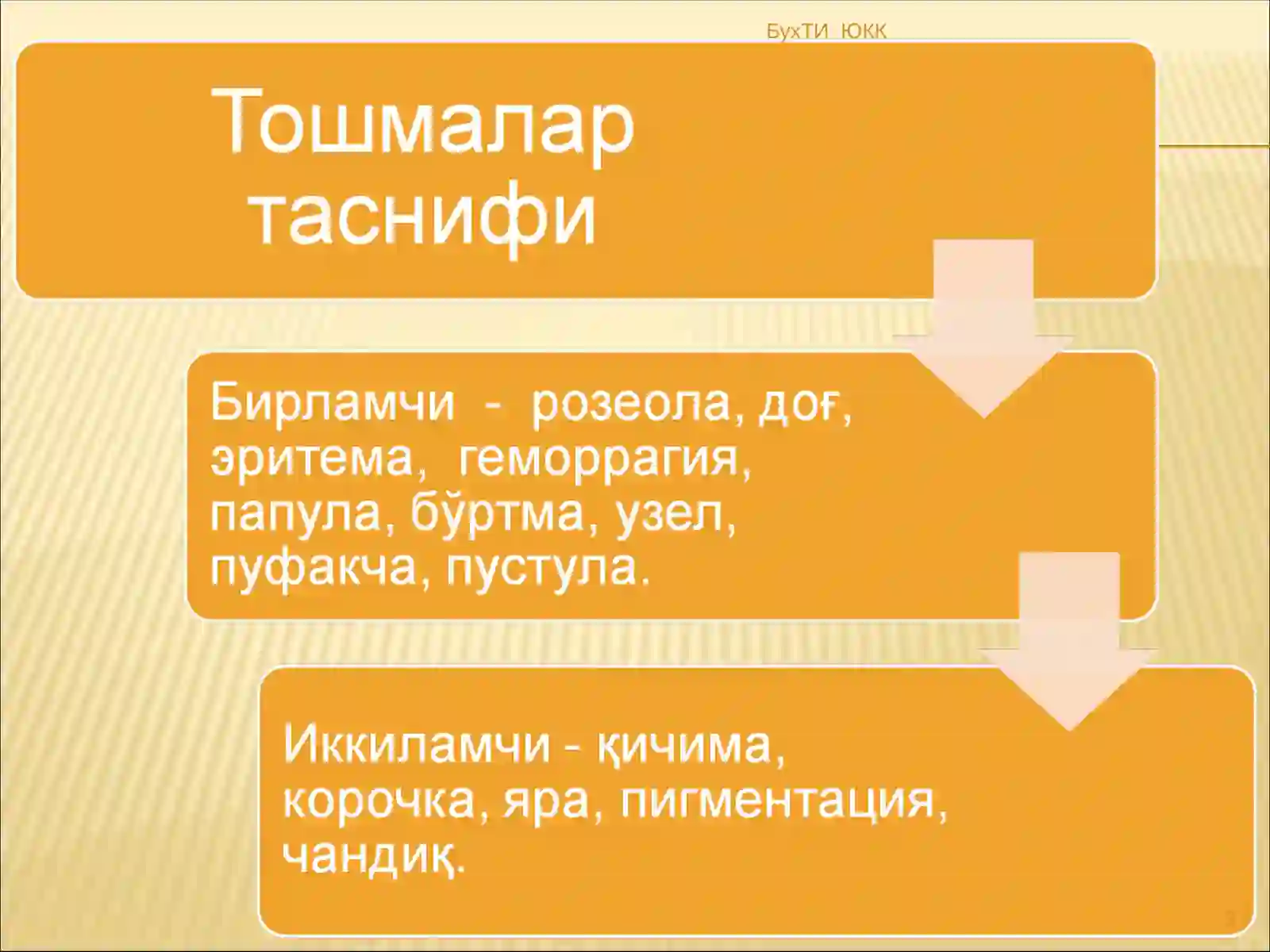 БухТИ ЮКК

Тошмалар таснифи

Бирламчи - розеола, доғ, эритема, геморрагия, папула, бўртма, узел, пуфакча, пустула.

Иккиламчи - қичима, корочка, яра, пигментация, чандиқ.